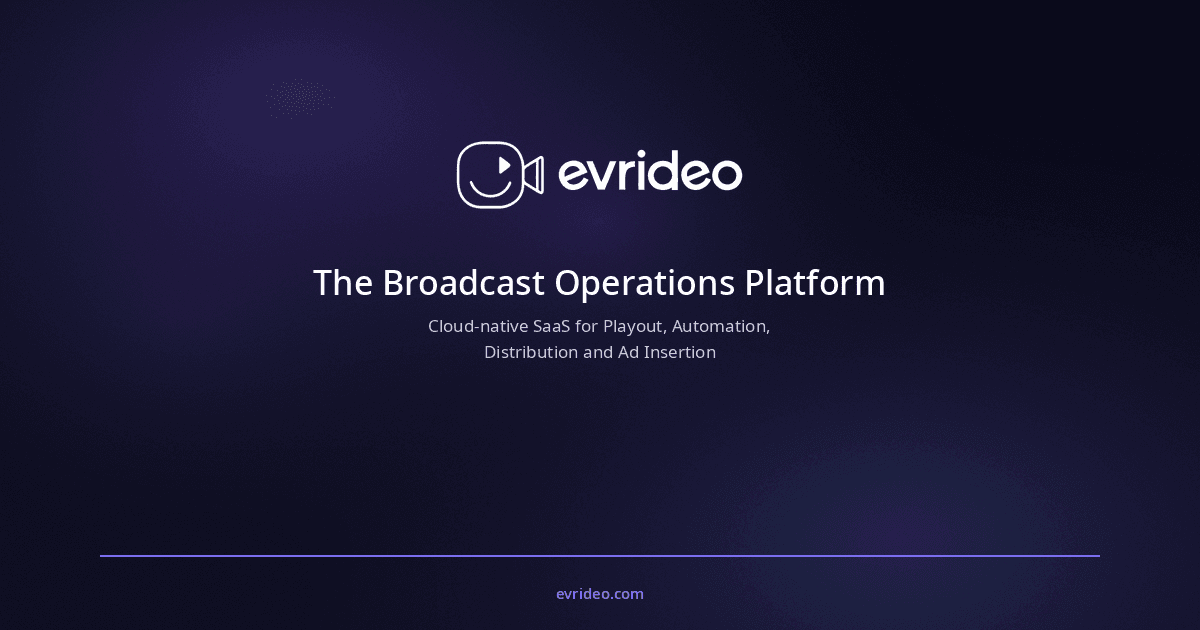 evrideo

The Broadcast Operations Platform

Cloud-native SaaS for Playout, Automation, Distribution and Ad Insertion

evrideo.com